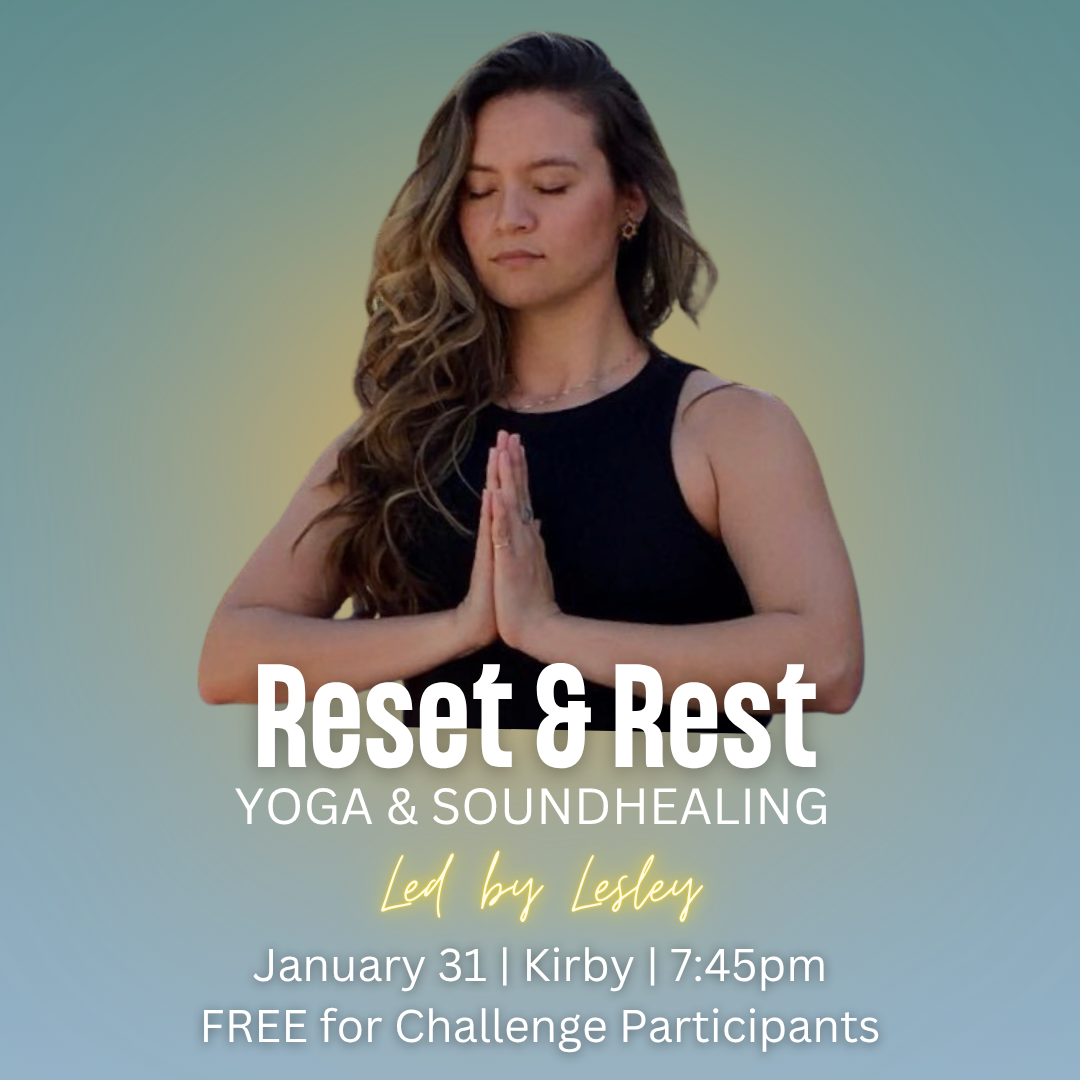 Reset & Rest
YOGA & SOUNDHEALING
Led by Lesley
January 31 | Kirby | 7:45pm
FREE for Challenge Participants